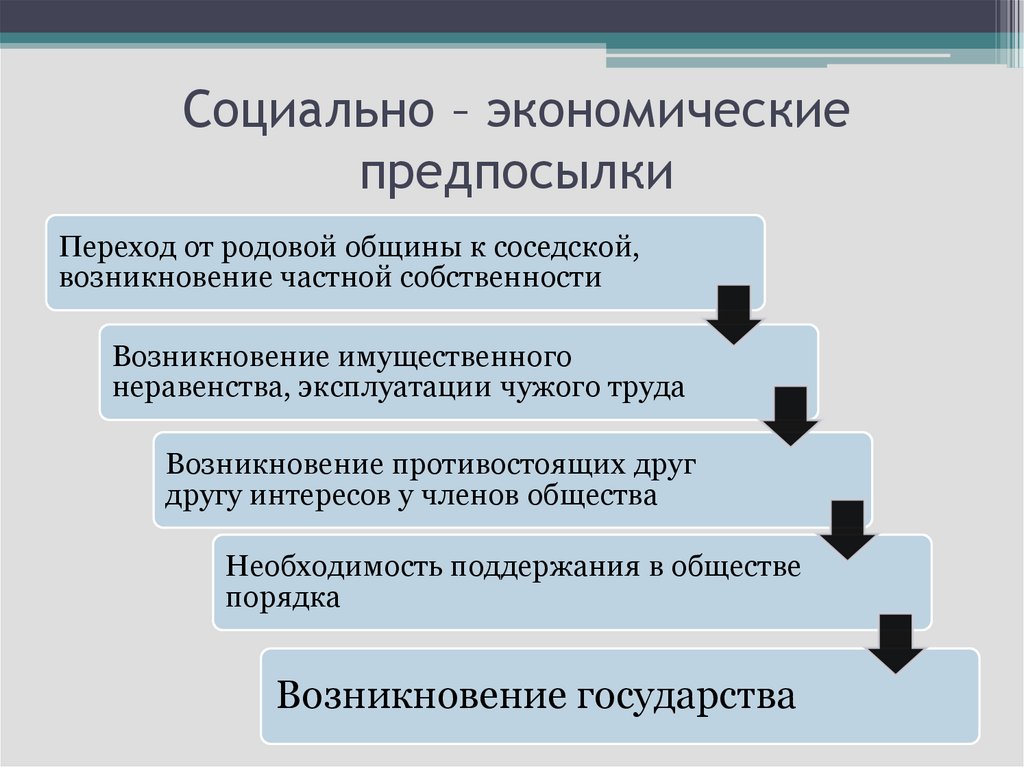 Социально – экономические предпосылки

Переход от родовой общины к соседской, возникновение частной собственности

Возникновение имущественного неравенства, эксплуатации чужого труда

Возникновение противостоящих друг другу интересов у членов общества

Необходимость поддержания в обществе порядка

Возникновение государства